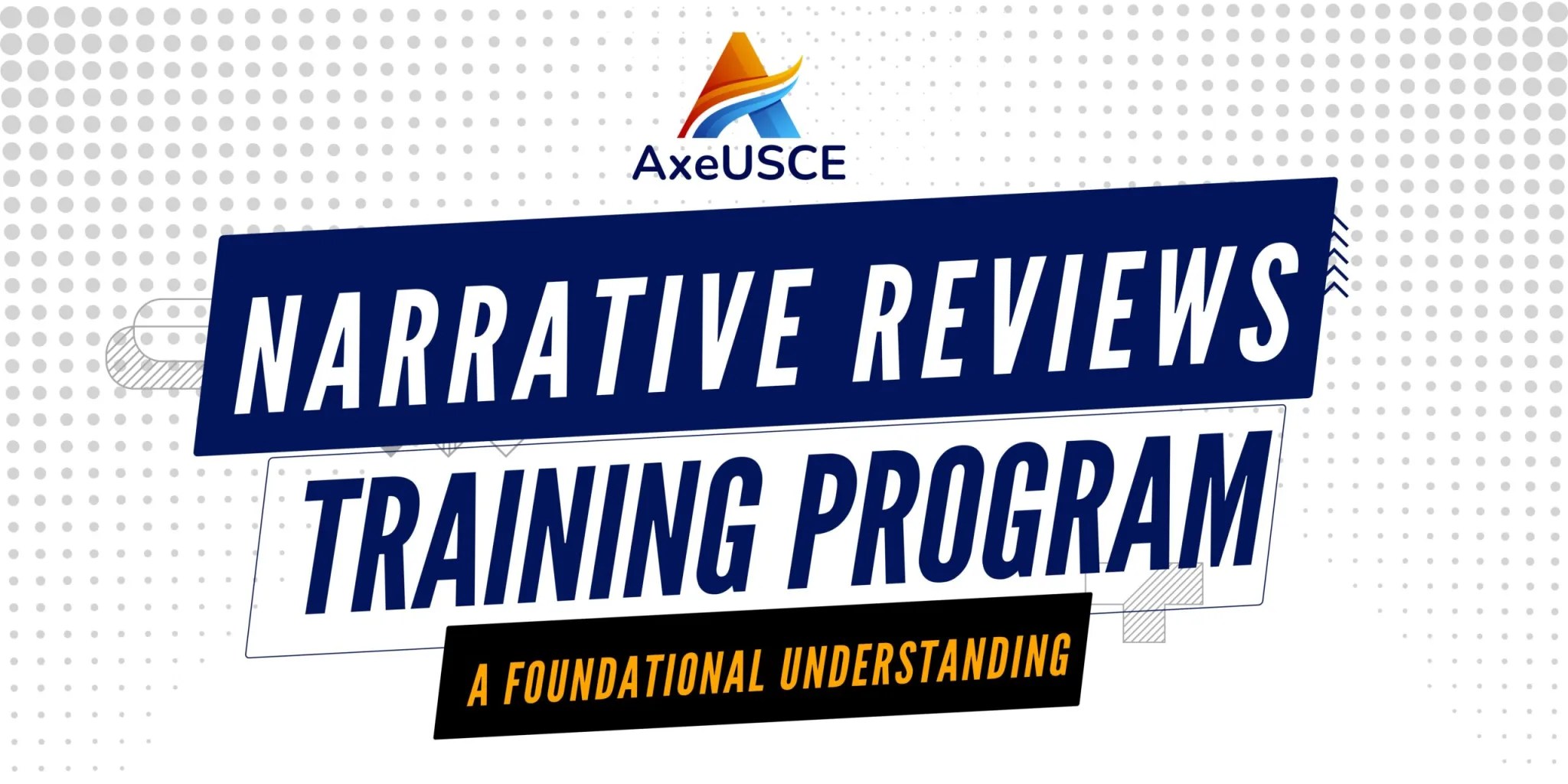 AxeUSCE

NARRATIVE REVIEWS

TRAINING PROGRAM

A FOUNDATIONAL UNDERSTANDING